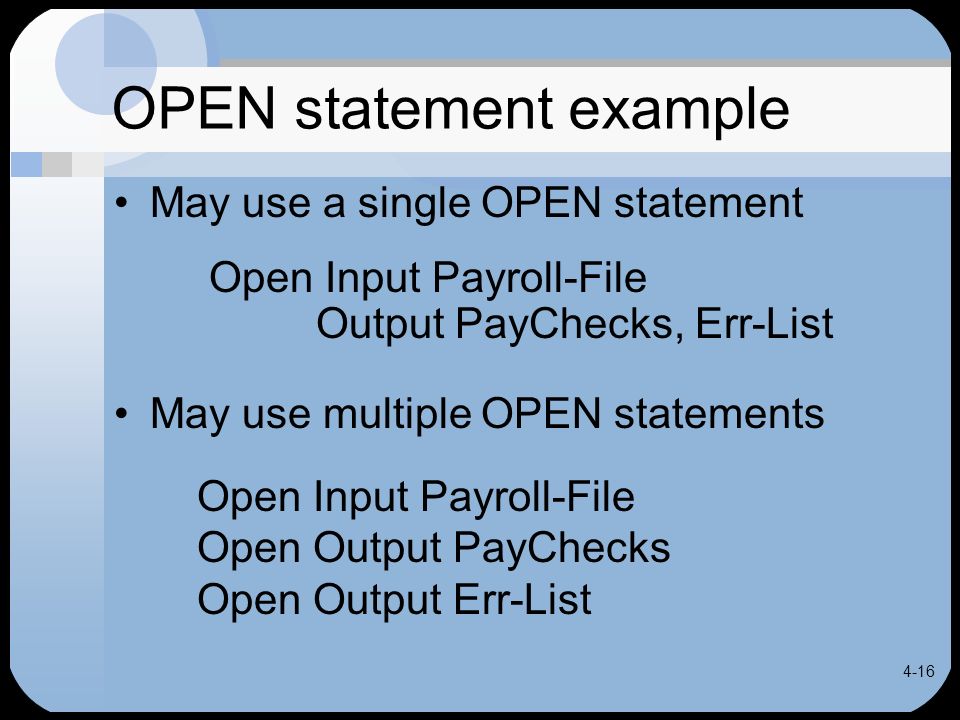 OPEN statement example

• May use a single OPEN statement

Open Input Payroll-File
Output PayChecks, Err-List

• May use multiple OPEN statements

Open Input Payroll-File
Open Output PayChecks
Open Output Err-List

4-16